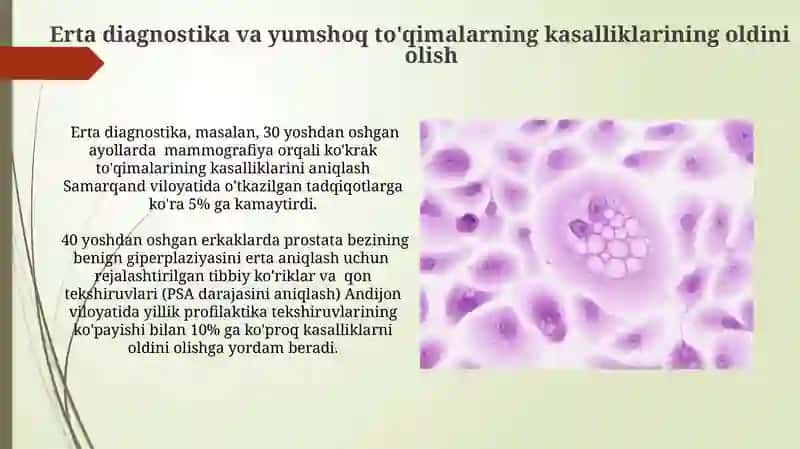 Erta diagnostika va yumshoq to'qimalarning kasalliklarining oldini olish

Erta diagnostika, masalan, 30 yoshdan oshgan ayollarda mammografiya orqali ko'krak to'qimalarining kasalliklarini aniqlash Samarqand viloyatida o'tkazilgan tadqiqotlarga ko'ra 5% ga kamaytirdi.

40 yoshdan oshgan erkaklarda prostata bezining benign giperplaziyasini erta aniqlash uchun rejalashtirilgan tibbiy ko'riklar va qon tekshiruvlari (PSA darajasini aniqlash) Andijon viloyatida yillik profilaktika tekshiruvlarining ko'payishi bilan 10% ga ko'proq kasalliklarni oldini olishga yordam beradi.